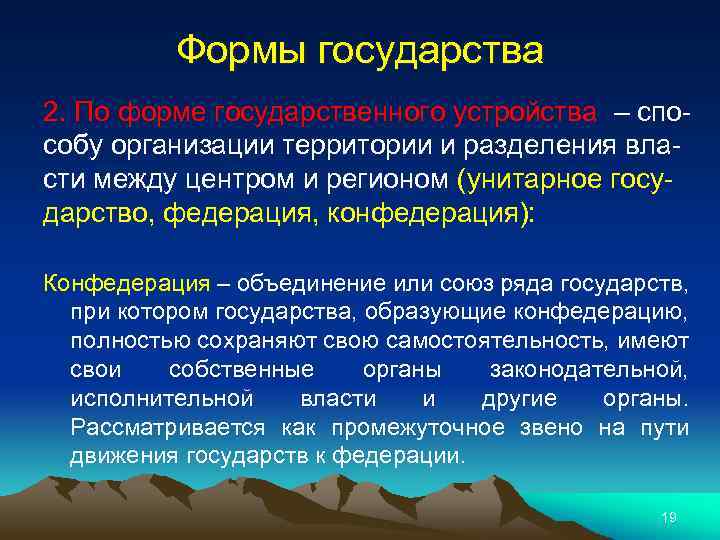 Формы государства

2. По форме государственного устройства – способу организации территории и разделения власти между центром и регионом (унитарное государство, федерация, конфедерация):

Конфедерация – объединение или союз ряда государств, при котором государства, образующие конфедерацию, полностью сохраняют свою самостоятельность, имеют свои собственные органы законодательной, исполнительной власти и другие органы. Рассматривается как промежуточное звено на пути движения государств к федерации.

19